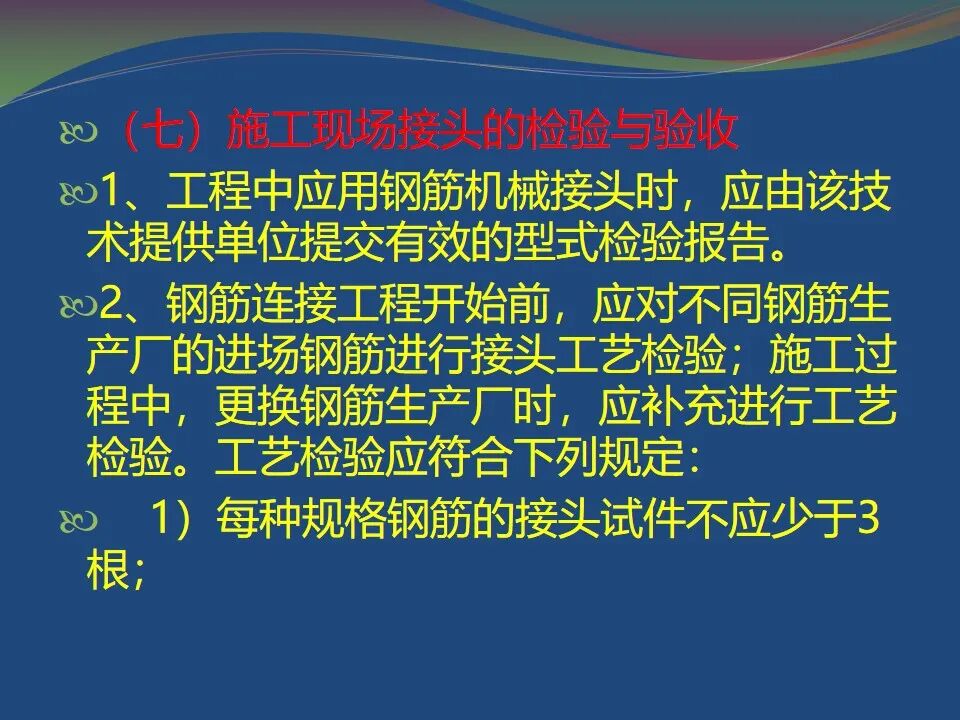 （七）施工现场接头的检验与验收

1、工程中应用钢筋机械接头时，应由该技术提供单位提交有效的型式检验报告。

2、钢筋连接工程开始前，应对不同钢筋生产厂的进场钢筋进行接头工艺检验；施工过程中，更换钢筋生产厂时，应补充进行工艺检验。工艺检验应符合下列规定：

1）每种规格钢筋的接头试件不应少于3根；